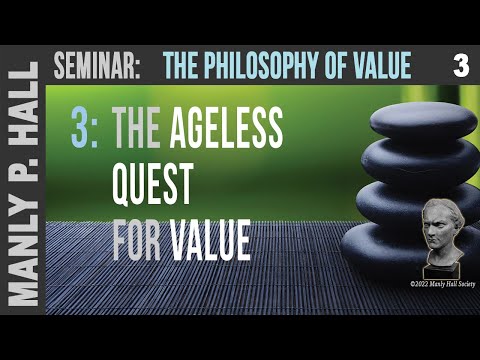 MANLY P. HALL

SEMINAR: THE PHILOSOPHY OF VALUE 3

3: THE AGELESS QUEST FOR VALUE

©2022 Manly Hall Society